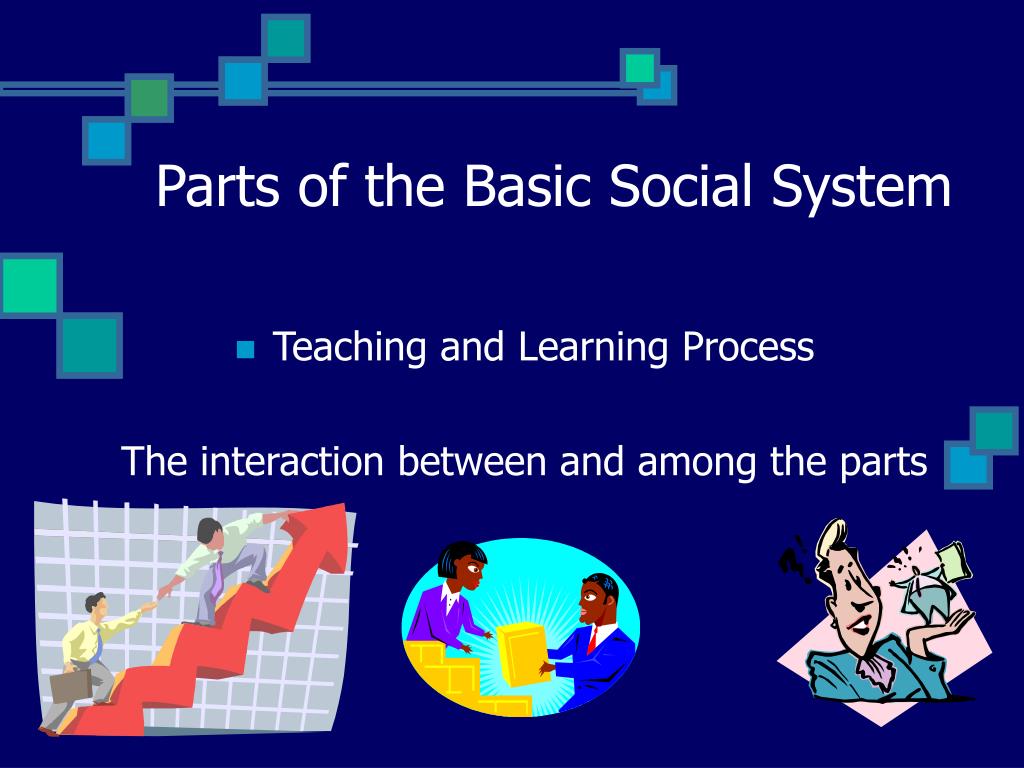 Parts of the Basic Social System

Teaching and Learning Process

The interaction between and among the parts